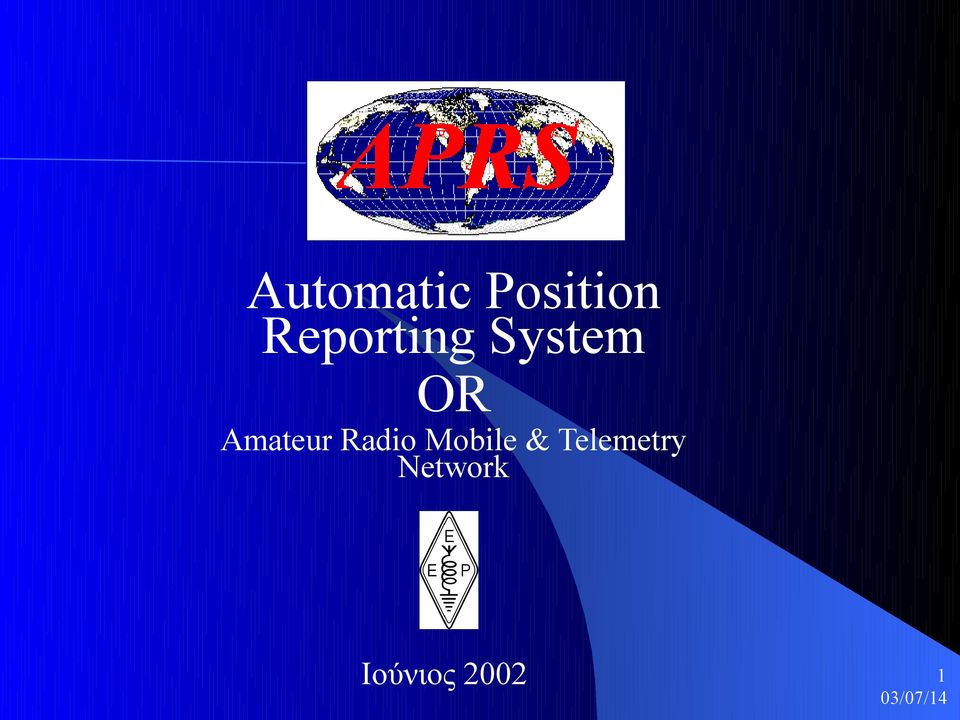 APRS

Automatic Position Reporting System
OR
Amateur Radio Mobile & Telemetry Network

E
E P

Ιούνιος 2002

1
03/07/14